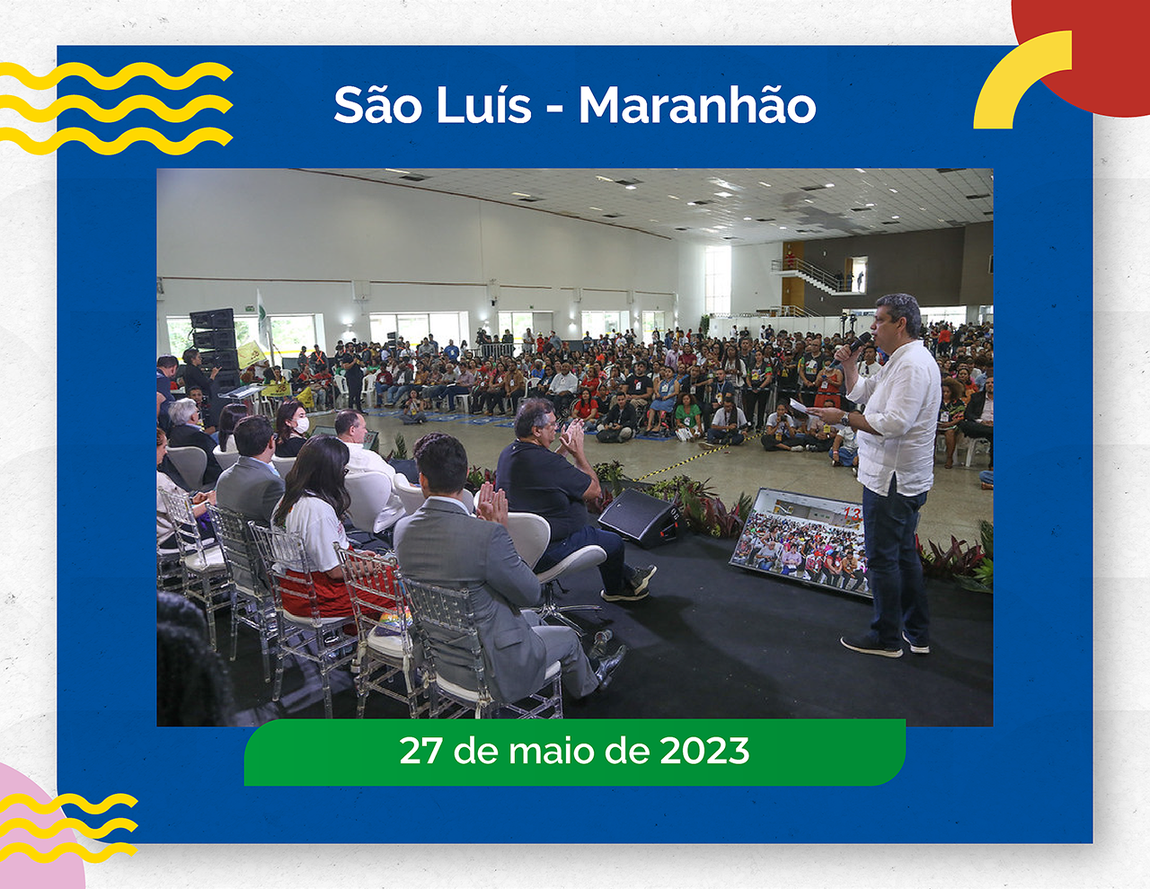 São Luís - Maranhão

27 de maio de 2023